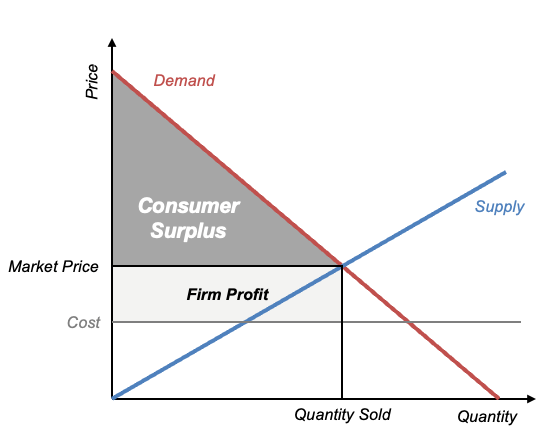 Price

Demand

Consumer Surplus

Supply

Market Price

Firm Profit

Cost

Quantity Sold

Quantity